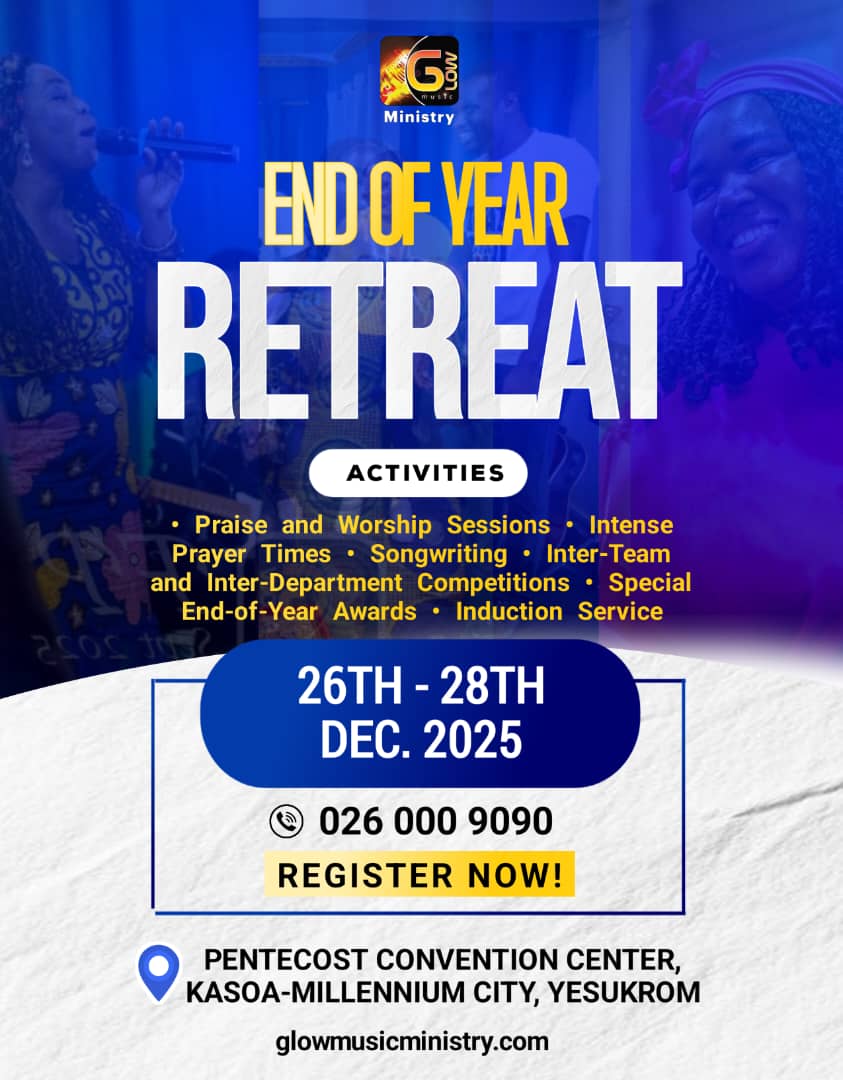 GLOW music
Ministry

END OF YEAR
RETREAT

ACTIVITIES

• Praise and Worship Sessions • Intense Prayer Times • Songwriting • Inter-Team and Inter-Department Competitions • Special End-of-Year Awards • Induction Service

26TH - 28TH
DEC. 2025

026 000 9090

REGISTER NOW!

PENTECOST CONVENTION CENTER,
KASOA-MILLENNIUM CITY, YESUKROM

glowmusicministry.com